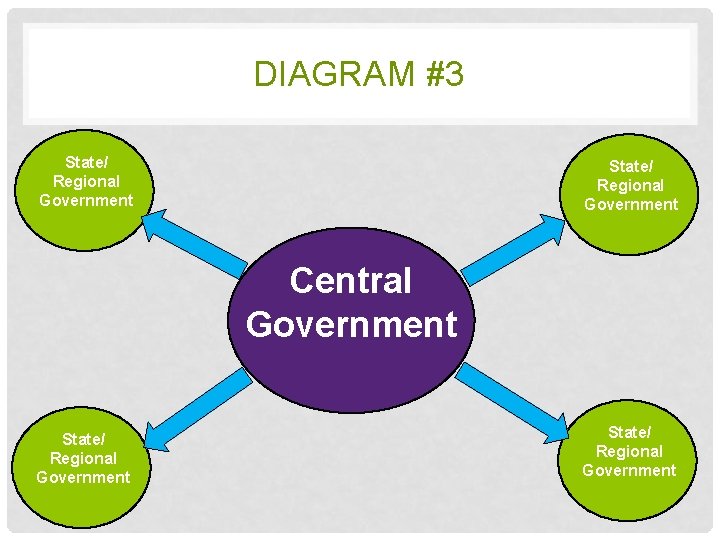 DIAGRAM #3

State/ Regional Government

State/ Regional Government

Central Government

State/ Regional Government

State/ Regional Government